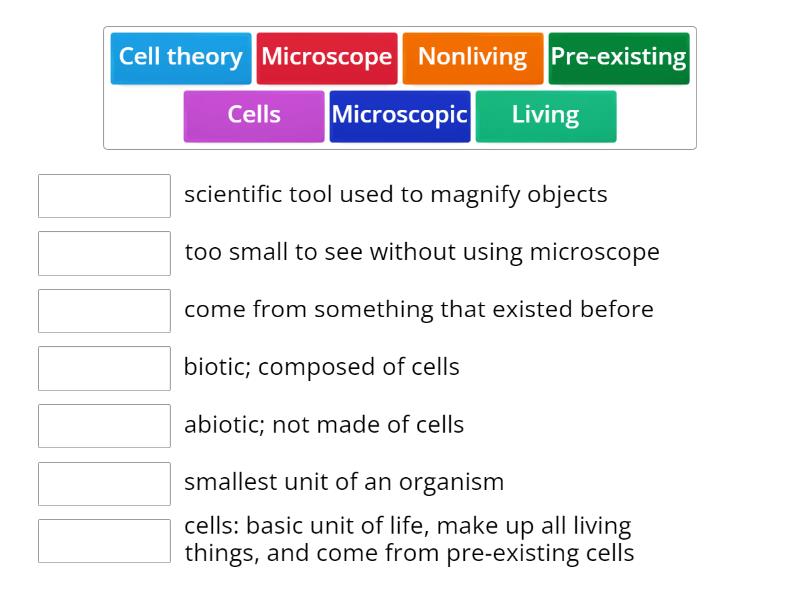 Cell theory
Microscope
Nonliving
Pre-existing
Cells
Microscopic
Living

scientific tool used to magnify objects

too small to see without using microscope

come from something that existed before

biotic; composed of cells

abiotic; not made of cells

smallest unit of an organism

cells: basic unit of life, make up all living things, and come from pre-existing cells